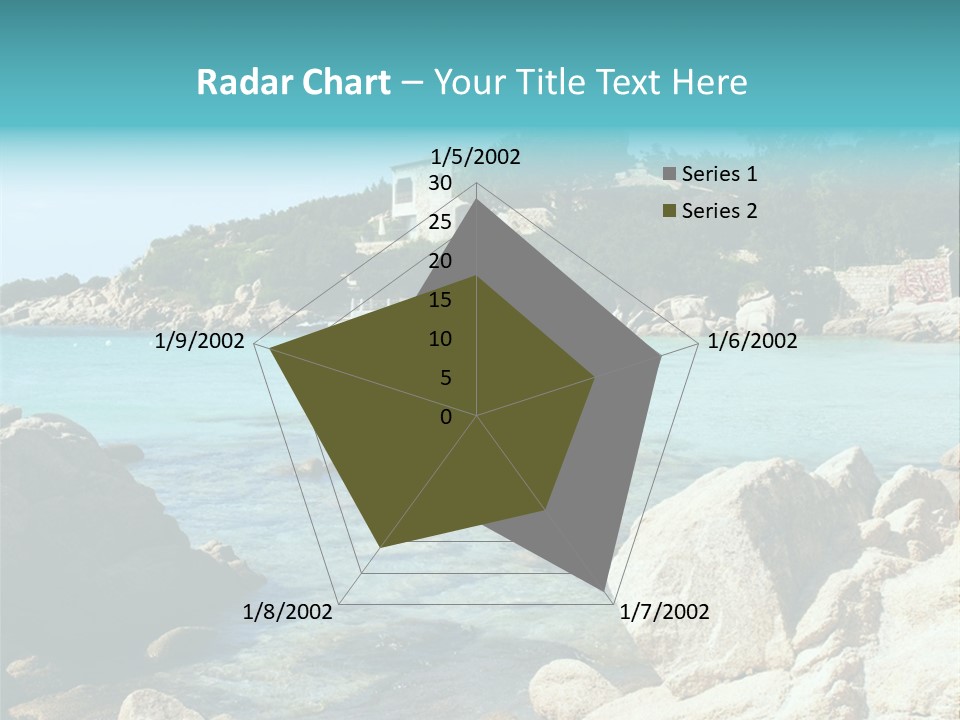 Radar Chart – Your Title Text Here

1/5/2002
30
25
20
15
10
5
0
1/6/2002
1/7/2002
1/8/2002
1/9/2002

Series 1
Series 2